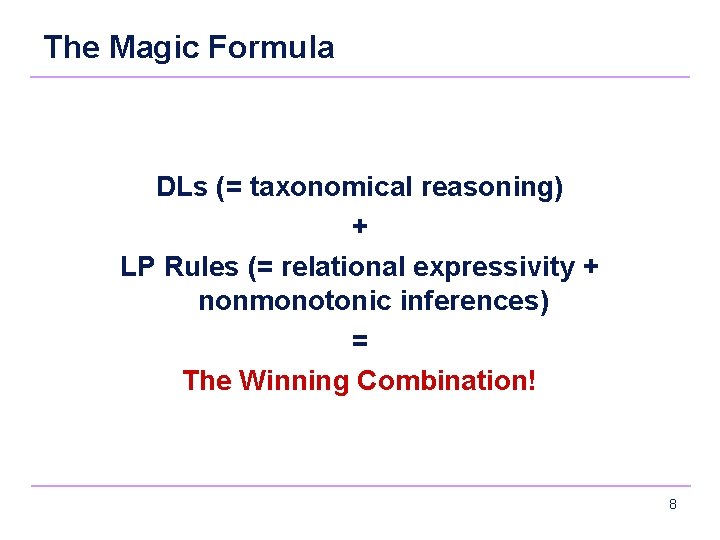 The Magic Formula

DLs (= taxonomical reasoning)

+

LP Rules (= relational expressivity + nonmonotonic inferences)

=

The Winning Combination!

8